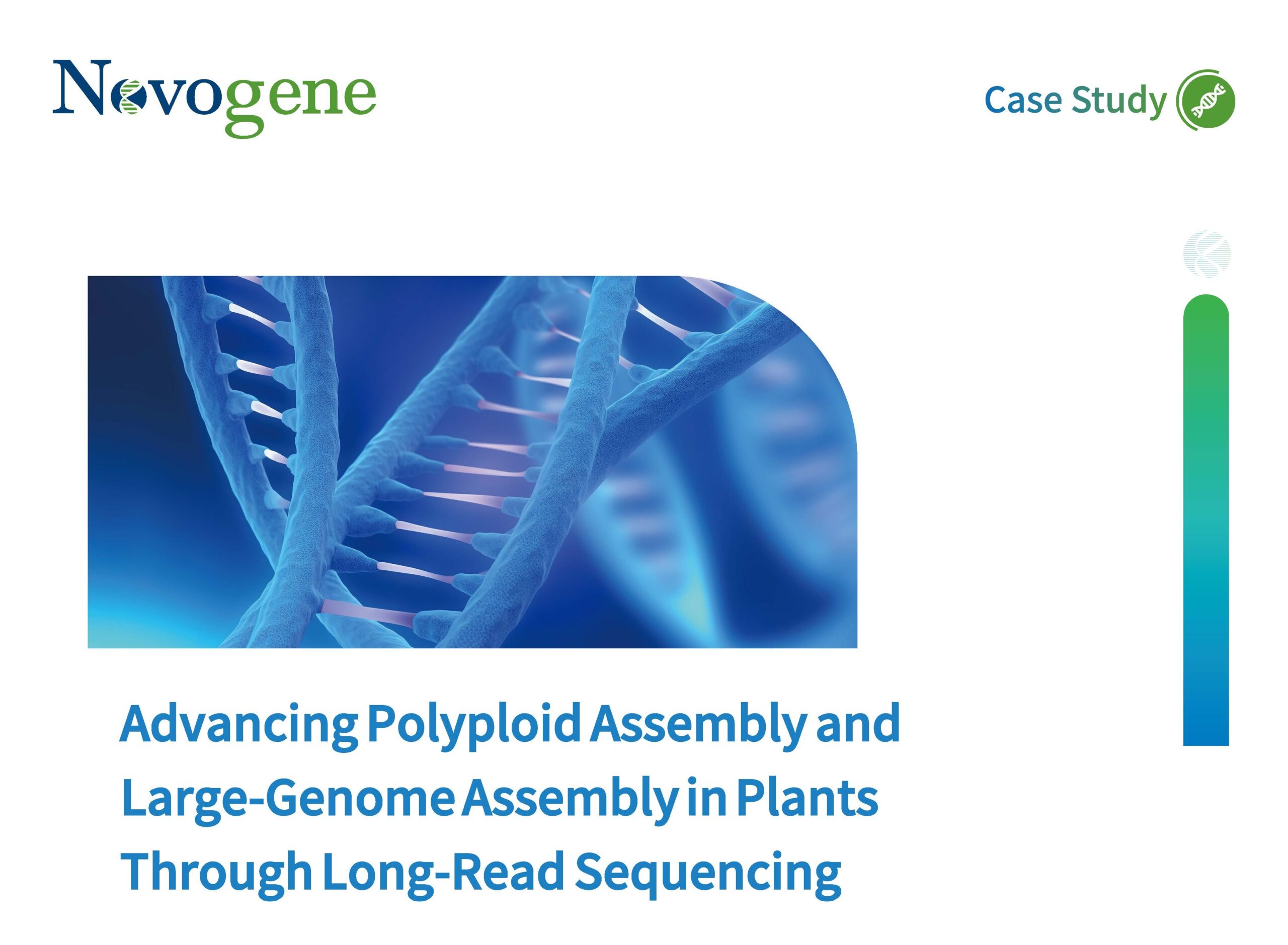 Novogene

Case Study

Advancing Polyploid Assembly and Large-Genome Assembly in Plants Through Long-Read Sequencing